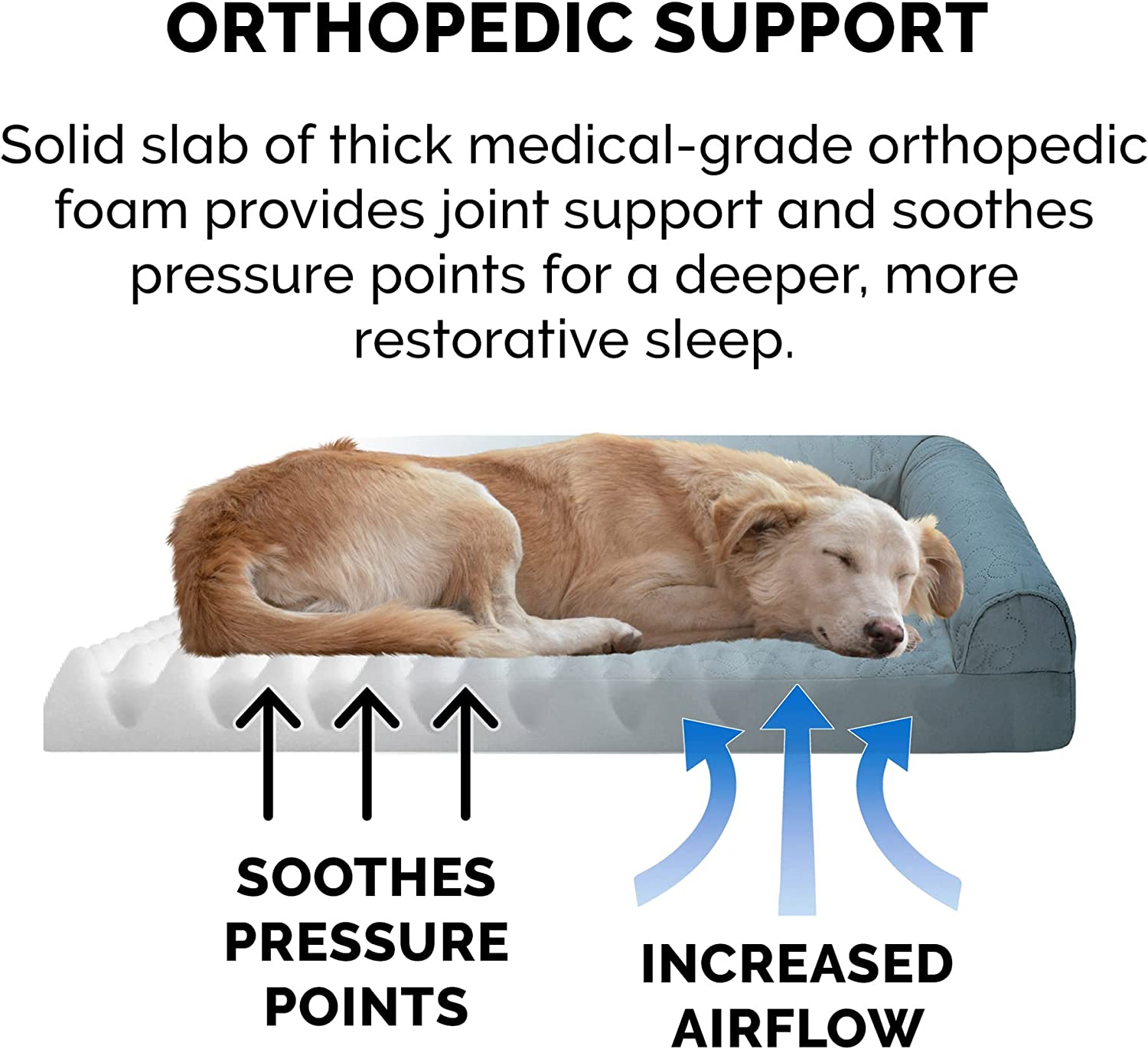 ORTHOPEDIC SUPPORT

Solid slab of thick medical-grade orthopedic foam provides joint support and soothes pressure points for a deeper, more restorative sleep.

SOOTHES PRESSURE POINTS

INCREASED AIRFLOW